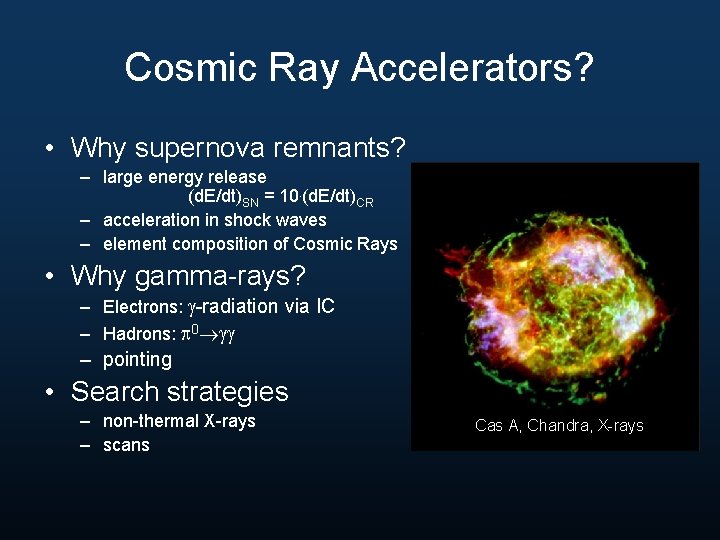 Cosmic Ray Accelerators?

• Why supernova remnants?
  – large energy release $(dE/dt)_{SN} = 10 \cdot (dE/dt)_{CR}$
  – acceleration in shock waves
  – element composition of Cosmic Rays
• Why gamma-rays?
  – Electrons: $\gamma$-radiation via IC
  – Hadrons: $\pi^0 \rightarrow \gamma\gamma$
  – pointing
• Search strategies
  – non-thermal X-rays
  – scans

Cas A, Chandra, X-rays